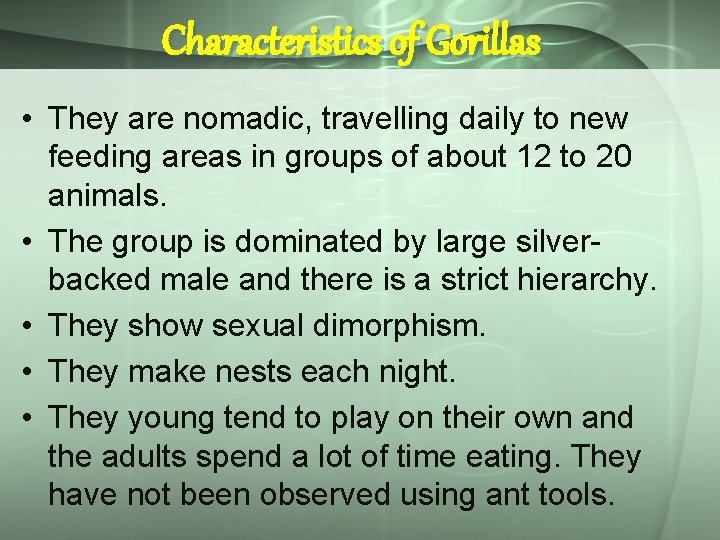 Characteristics of Gorillas

• They are nomadic, travelling daily to new feeding areas in groups of about 12 to 20 animals.
• The group is dominated by large silver-backed male and there is a strict hierarchy.
• They show sexual dimorphism.
• They make nests each night.
• They young tend to play on their own and the adults spend a lot of time eating. They have not been observed using ant tools.